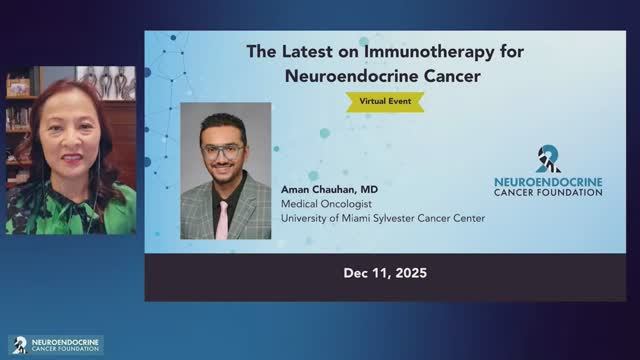 The Latest on Immunotherapy for Neuroendocrine Cancer

Virtual Event

Aman Chauhan, MD
Medical Oncologist
University of Miami Sylvester Cancer Center

NEUROENDOCRINE CANCER FOUNDATION

Dec 11, 2025

NEUROENDOCRINE CANCER FOUNDATION